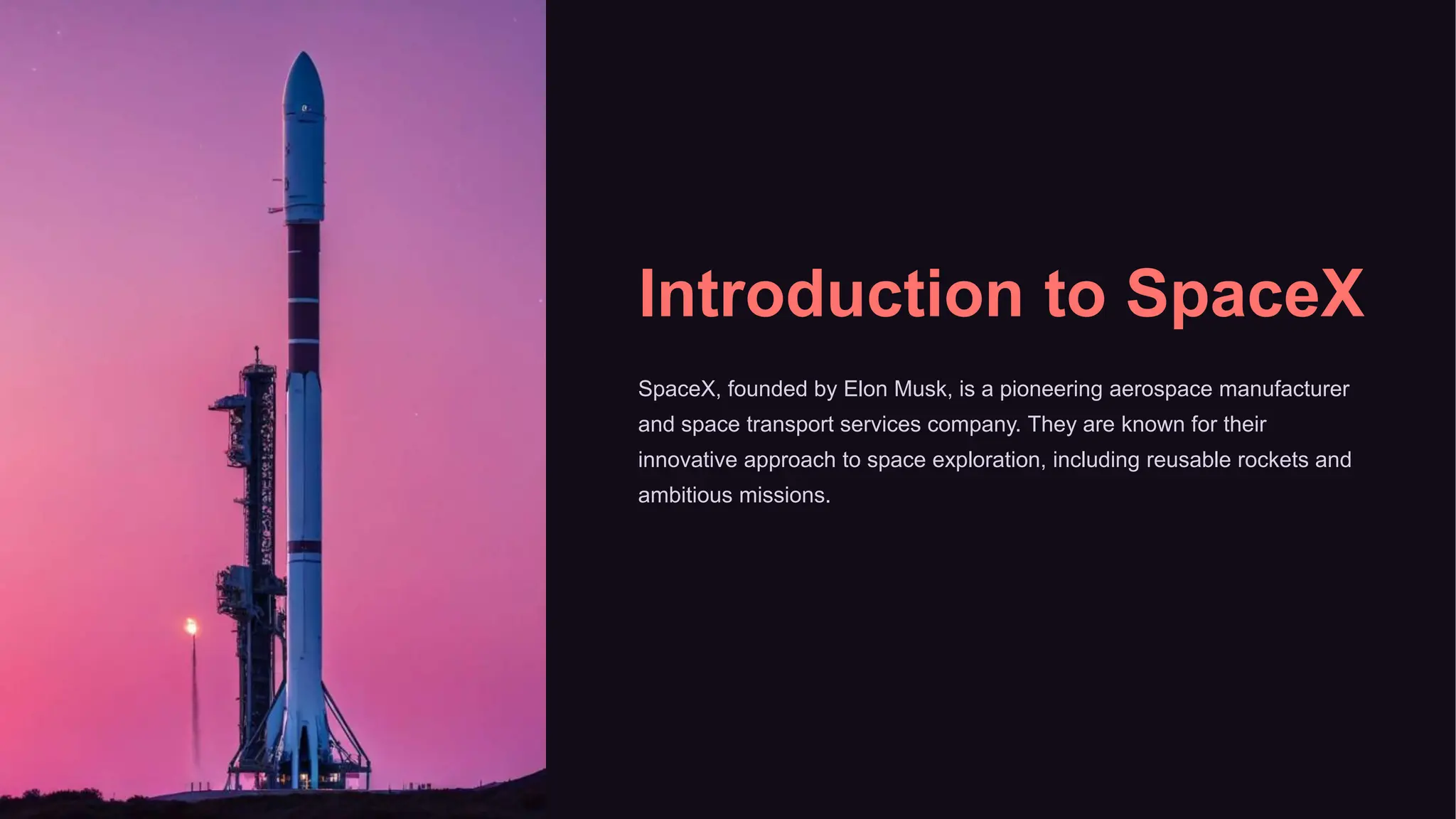 Introduction to SpaceX

SpaceX, founded by Elon Musk, is a pioneering aerospace manufacturer and space transport services company. They are known for their innovative approach to space exploration, including reusable rockets and ambitious missions.